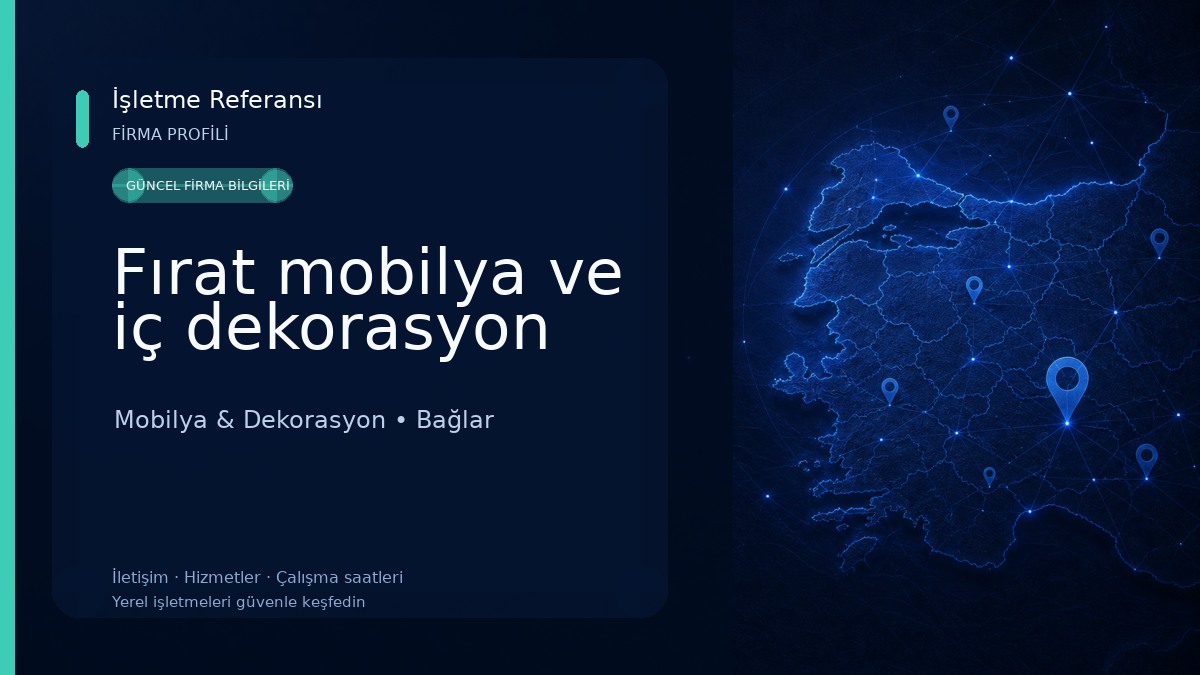 İşletme Referansı
FİRMA PROFİLİ

GÜNCEL FİRMA BİLGİLERİ

Fırat mobilya ve iç dekorasyon

Mobilya & Dekorasyon • Bağlar

İletişim · Hizmetler · Çalışma saatleri
Yerel işletmeleri güvenle keşfedin